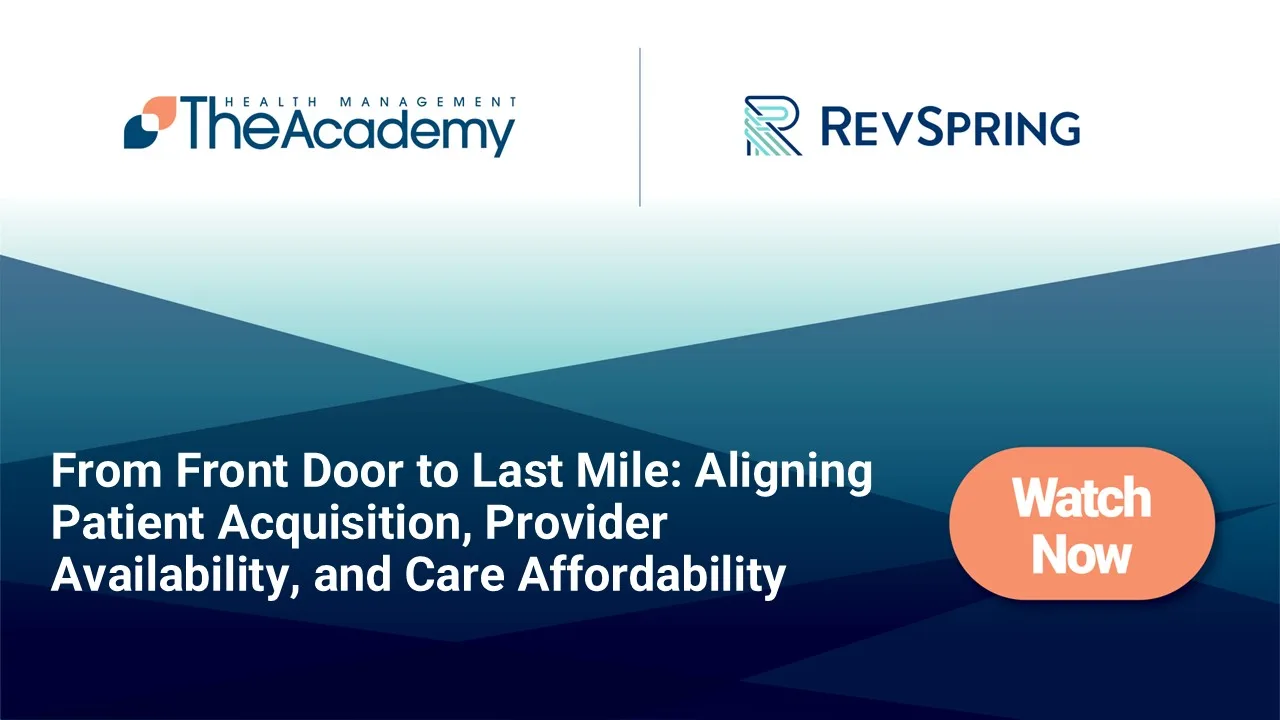 HEALTH MANAGEMENT
TheAcademy

REVSPRING

From Front Door to Last Mile: Aligning Patient Acquisition, Provider Availability, and Care Affordability

Watch Now